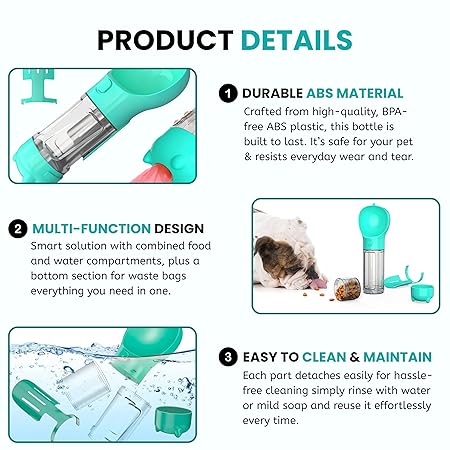 PRODUCT DETAILS

1 DURABLE ABS MATERIAL
Crafted from high-quality, BPA-free ABS plastic, this bottle is built to last. It's safe for your pet & resists everyday wear and tear.

2 MULTI-FUNCTION DESIGN
Smart solution with combined food and water compartments, plus a bottom section for waste bags everything you need in one.

3 EASY TO CLEAN & MAINTAIN
Each part detaches easily for hassle-free cleaning simply rinse with water or mild soap and reuse it effortlessly every time.